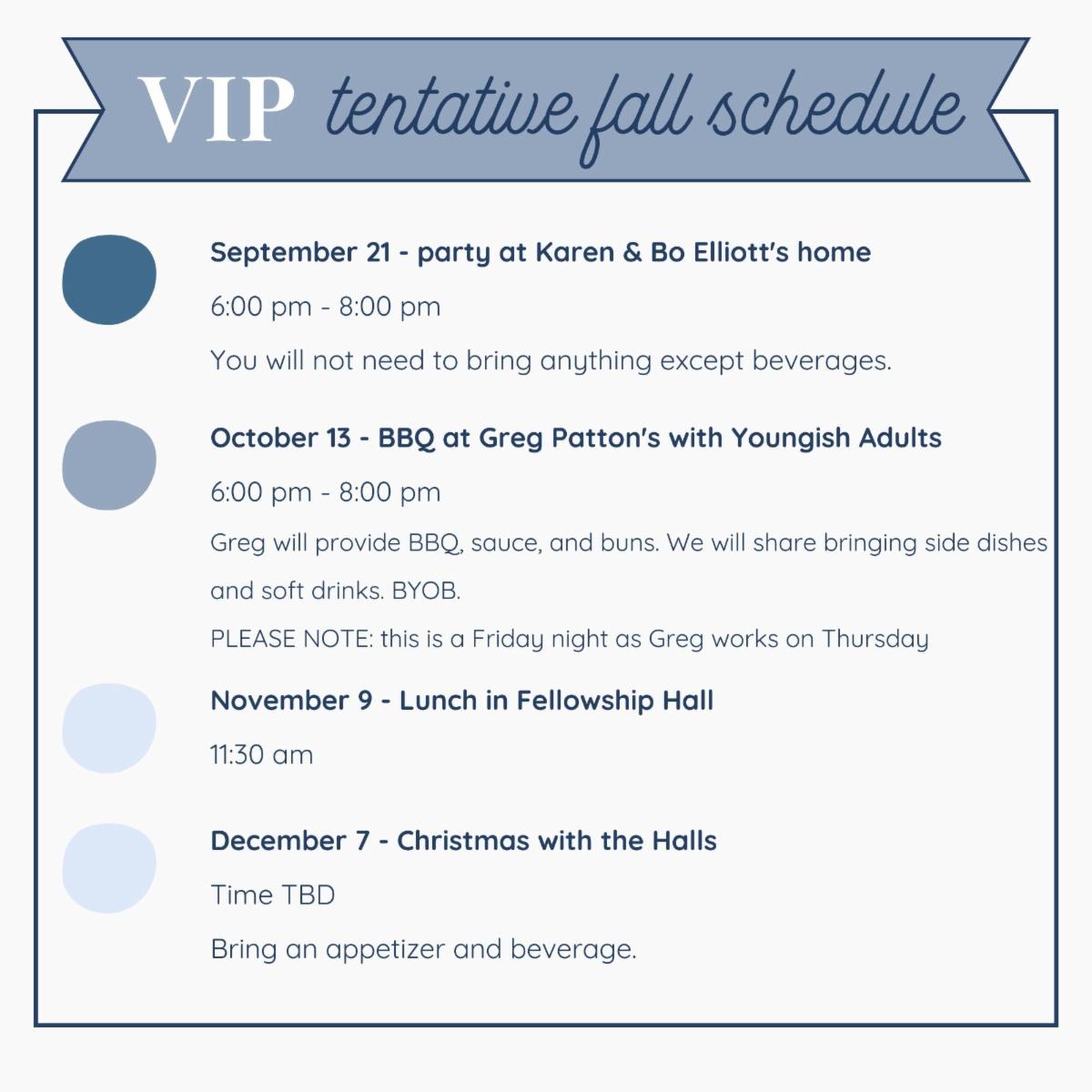 VIP tentative fall schedule

September 21 - party at Karen & Bo Elliott's home

6:00 pm - 8:00 pm

You will not need to bring anything except beverages.

October 13 - BBQ at Greg Patton's with Youngish Adults

6:00 pm - 8:00 pm

Greg will provide BBQ, sauce, and buns. We will share bringing side dishes and soft drinks. BYOB.

PLEASE NOTE: this is a Friday night as Greg works on Thursday

November 9 - Lunch in Fellowship Hall

11:30 am

December 7 - Christmas with the Halls

Time TBD

Bring an appetizer and beverage.